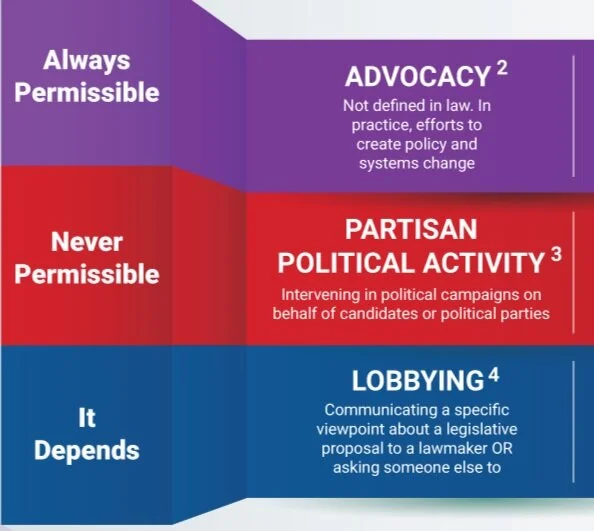 Always Permissible

ADVOCACY $^2$

Not defined in law. In practice, efforts to create policy and systems change

Never Permissible

PARTISAN POLITICAL ACTIVITY $^3$

Intervening in political campaigns on behalf of candidates or political parties

It Depends

LOBBYING $^4$

Communicating a specific viewpoint about a legislative proposal to a lawmaker OR asking someone else to